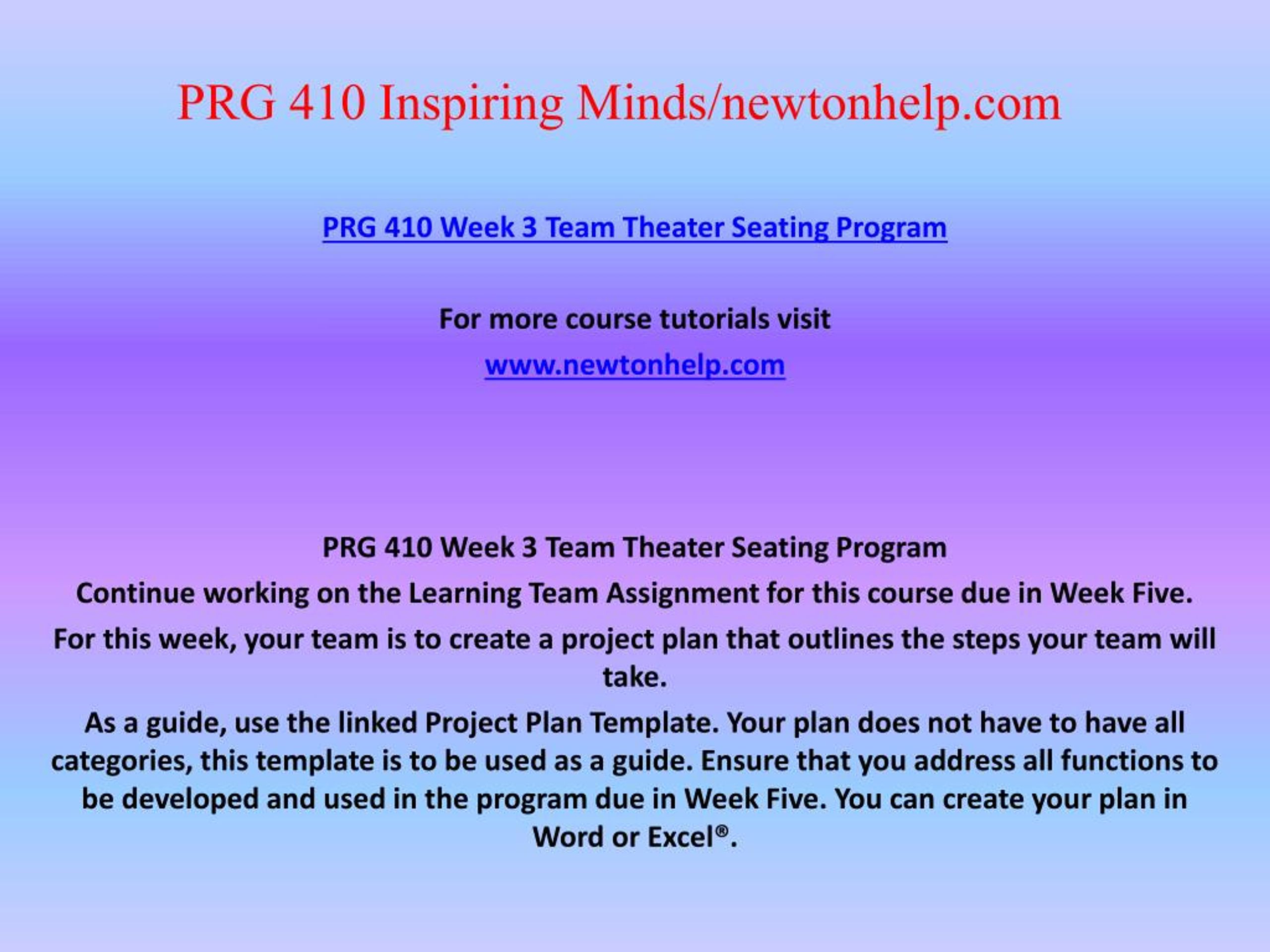 PRG 410 Inspiring Minds/newtonhelp.com

PRG 410 Week 3 Team Theater Seating Program

For more course tutorials visit

www.newtonhelp.com

PRG 410 Week 3 Team Theater Seating Program

Continue working on the Learning Team Assignment for this course due in Week Five.

For this week, your team is to create a project plan that outlines the steps your team will take.

As a guide, use the linked Project Plan Template. Your plan does not have to have all categories, this template is to be used as a guide. Ensure that you address all functions to be developed and used in the program due in Week Five. You can create your plan in Word or Excel®.